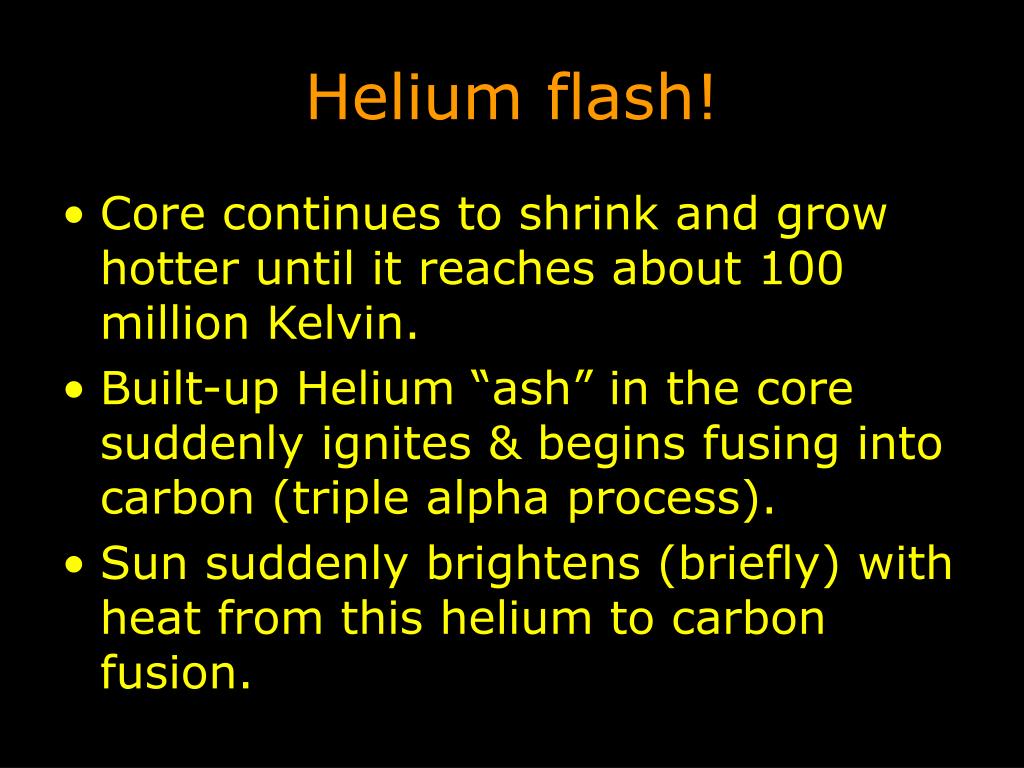 Helium flash!

• Core continues to shrink and grow hotter until it reaches about 100 million Kelvin.
• Built-up Helium “ash” in the core suddenly ignites & begins fusing into carbon (triple alpha process).
• Sun suddenly brightens (briefly) with heat from this helium to carbon fusion.